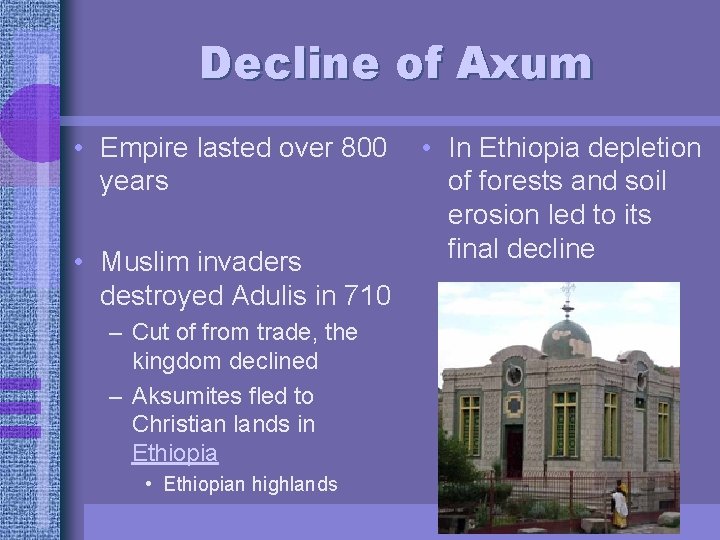 Decline of Axum

• Empire lasted over 800 years

• Muslim invaders destroyed Adulis in 710
– Cut of from trade, the kingdom declined
– Aksumites fled to Christian lands in Ethiopia
• Ethiopian highlands

• In Ethiopia depletion of forests and soil erosion led to its final decline